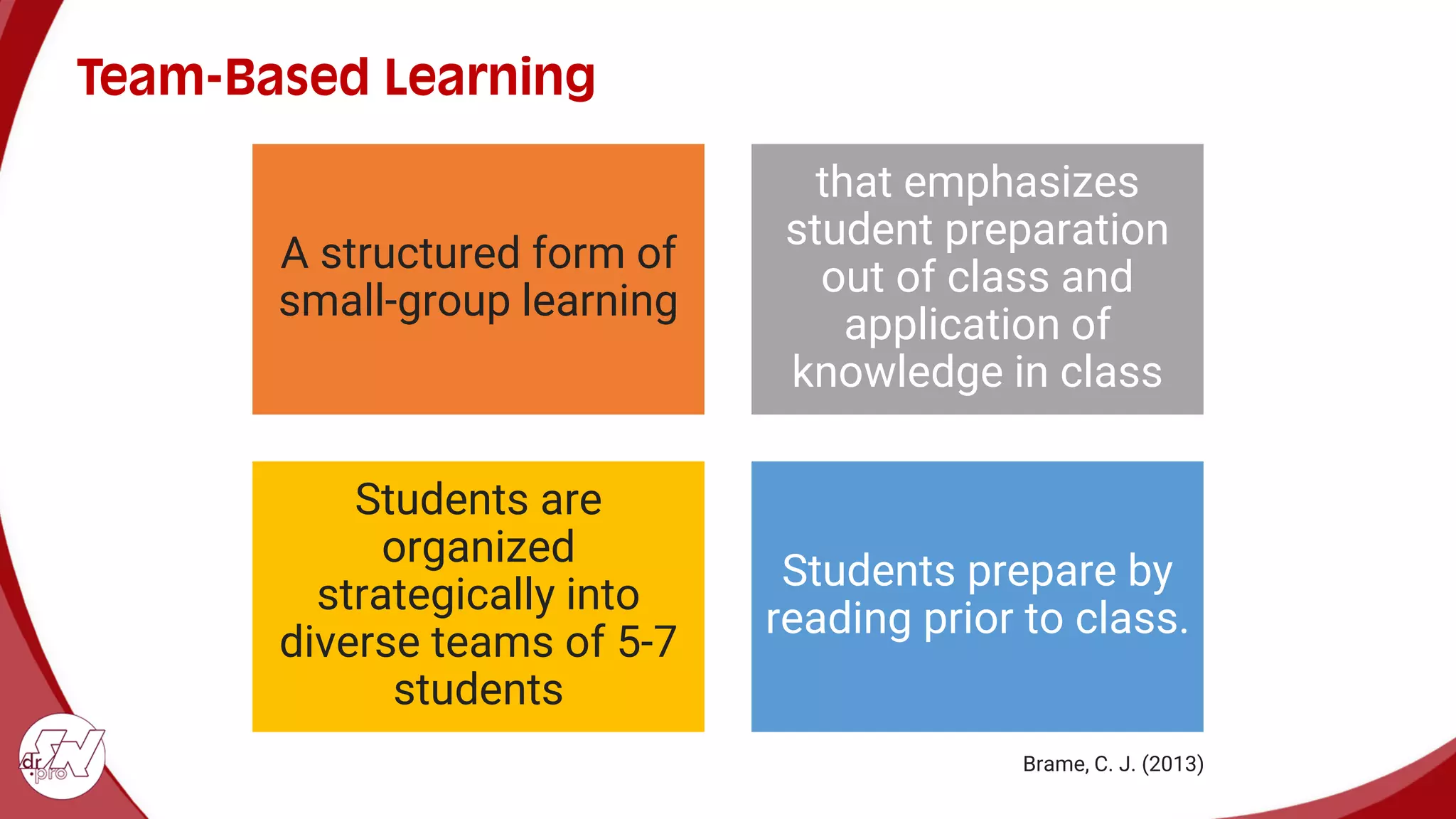 Team-Based Learning

A structured form of small-group learning

that emphasizes student preparation out of class and application of knowledge in class

Students are organized strategically into diverse teams of 5-7 students

Students prepare by reading prior to class.

Brame, C. J. (2013)

dr SN .pro